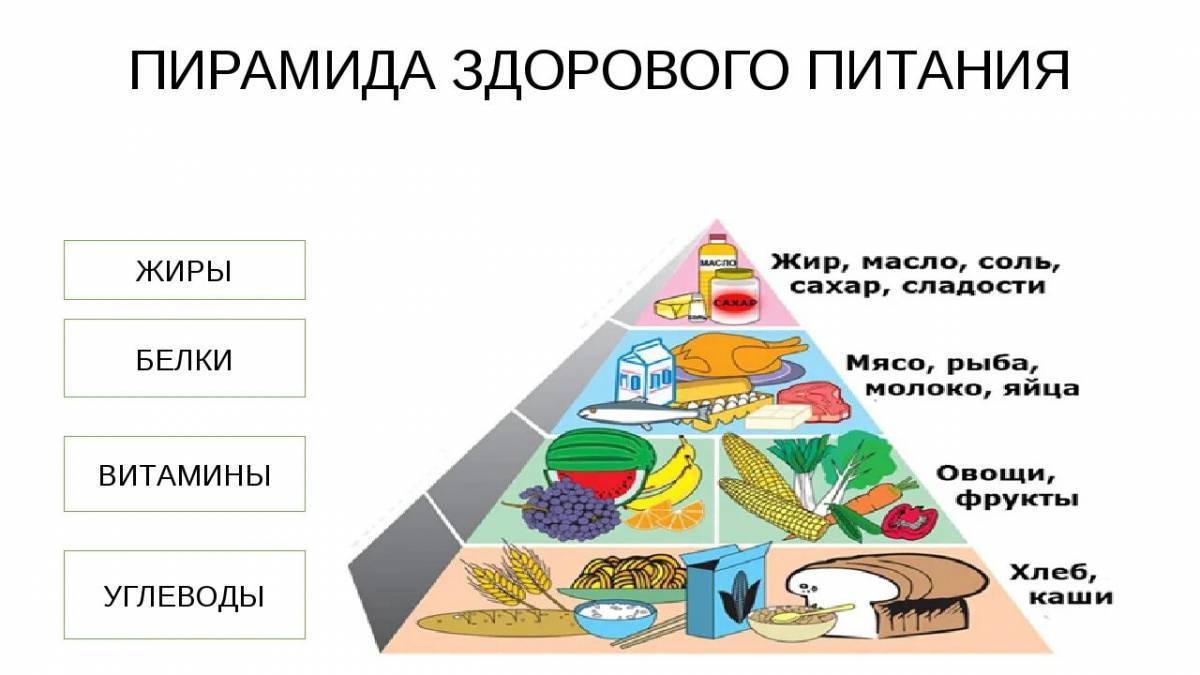 ПИРАМИДА ЗДОРОВОГО ПИТАНИЯ

ЖИРЫ

БЕЛКИ

ВИТАМИНЫ

УГЛЕВОДЫ

МАСЛО

САХАР

Жир, масло, соль, сахар, сладости

Мясо, рыба, молоко, яйца

Овощи, фрукты

Хлеб, каши